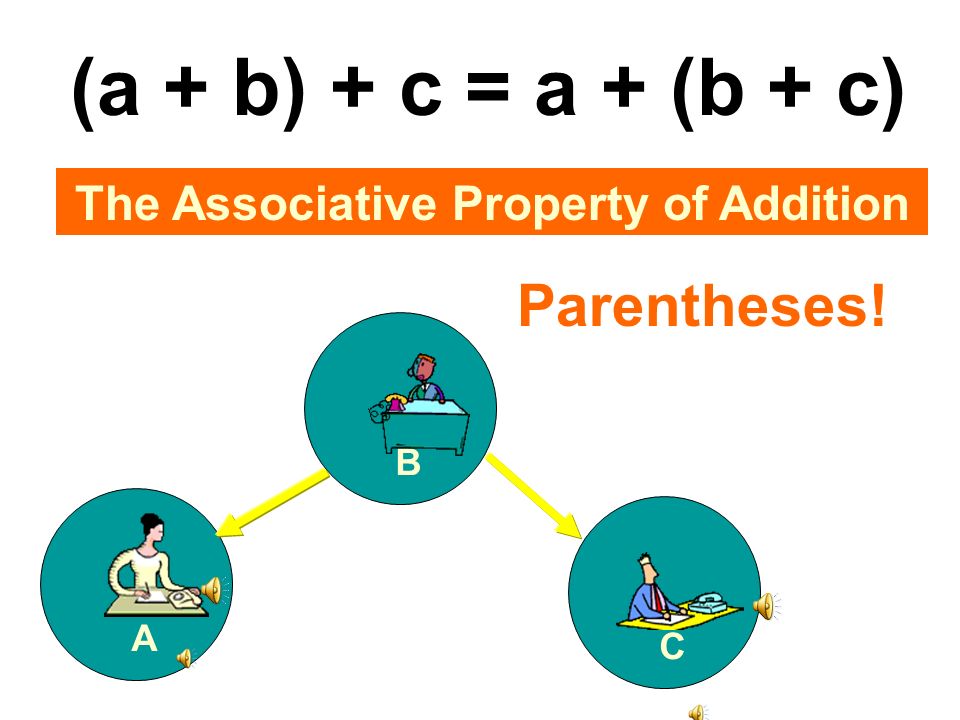 $(a + b) + c = a + (b + c)$

The Associative Property of Addition

Parentheses!

B

A

C